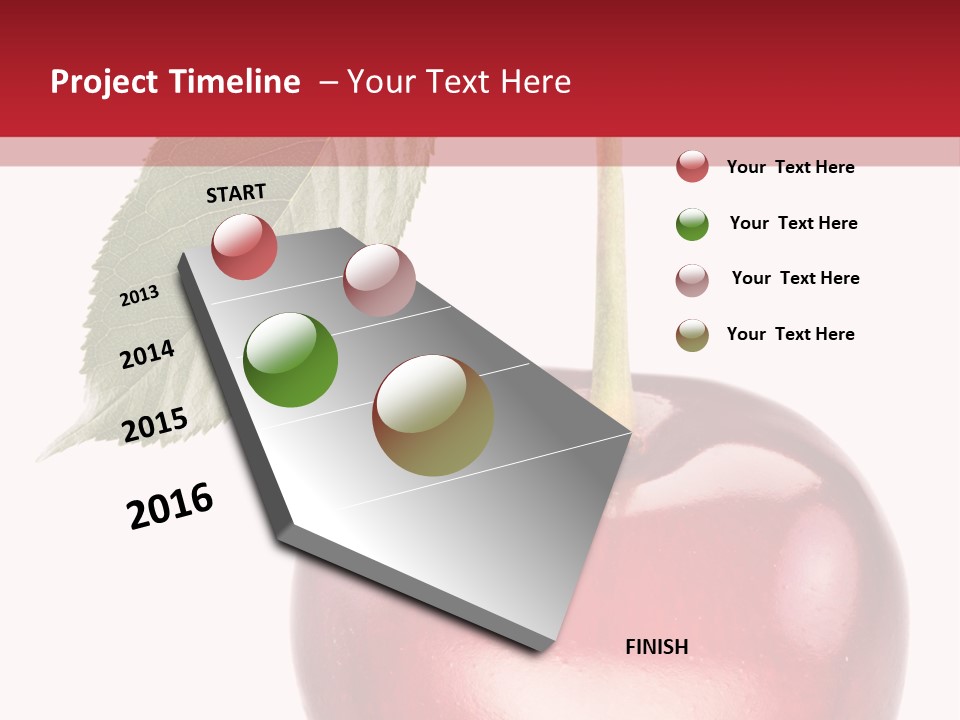 Project Timeline – Your Text Here

START

2013

2014

2015

2016

FINISH

Your Text Here

Your Text Here

Your Text Here

Your Text Here